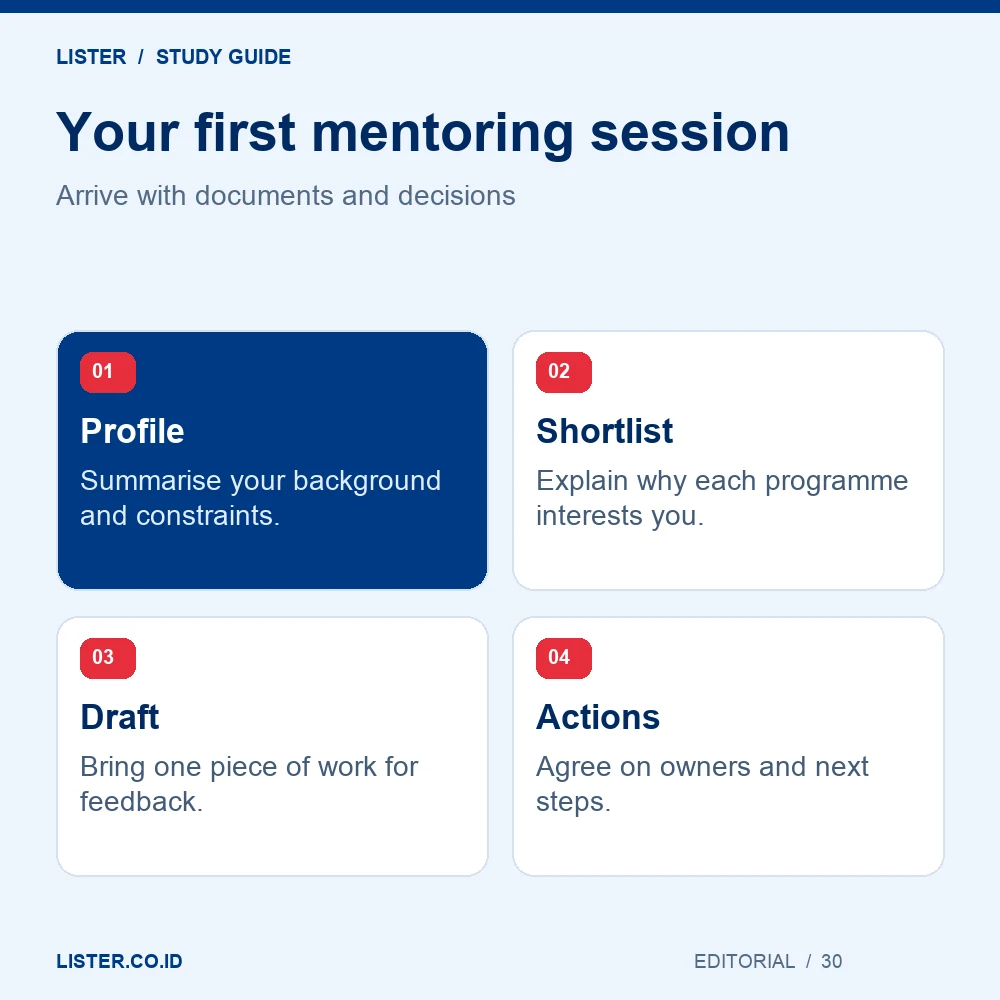 LISTER / STUDY GUIDE

Your first mentoring session

Arrive with documents and decisions

01

Profile

Summarise your background and constraints.

02

Shortlist

Explain why each programme interests you.

03

Draft

Bring one piece of work for feedback.

04

Actions

Agree on owners and next steps.

LISTER.CO.ID

EDITORIAL / 30